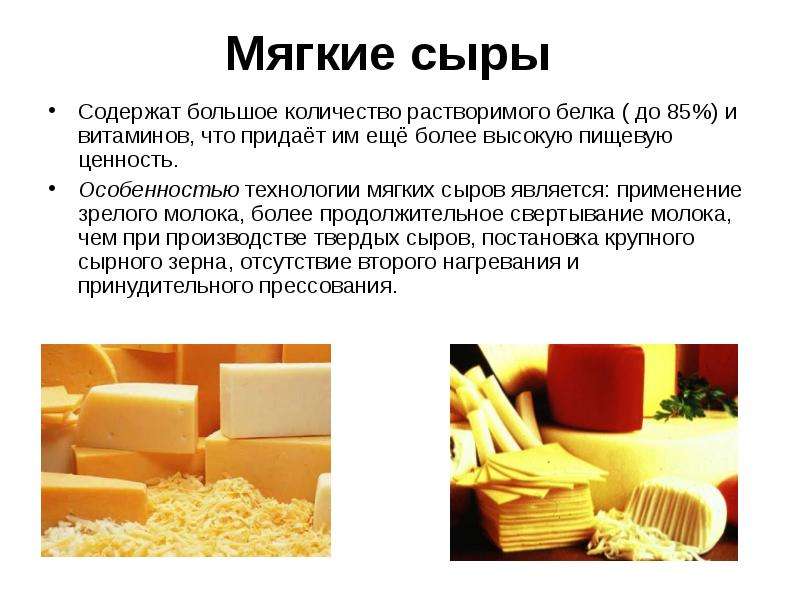 Мягкие сыры

• Содержат большое количество растворимого белка ( до 85%) и витаминов, что придаёт им ещё более высокую пищевую ценность.

• Особенностью технологии мягких сыров является: применение зрелого молока, более продолжительное свертывание молока, чем при производстве твердых сыров, постановка крупного сырного зерна, отсутствие второго нагревания и принудительного прессования.